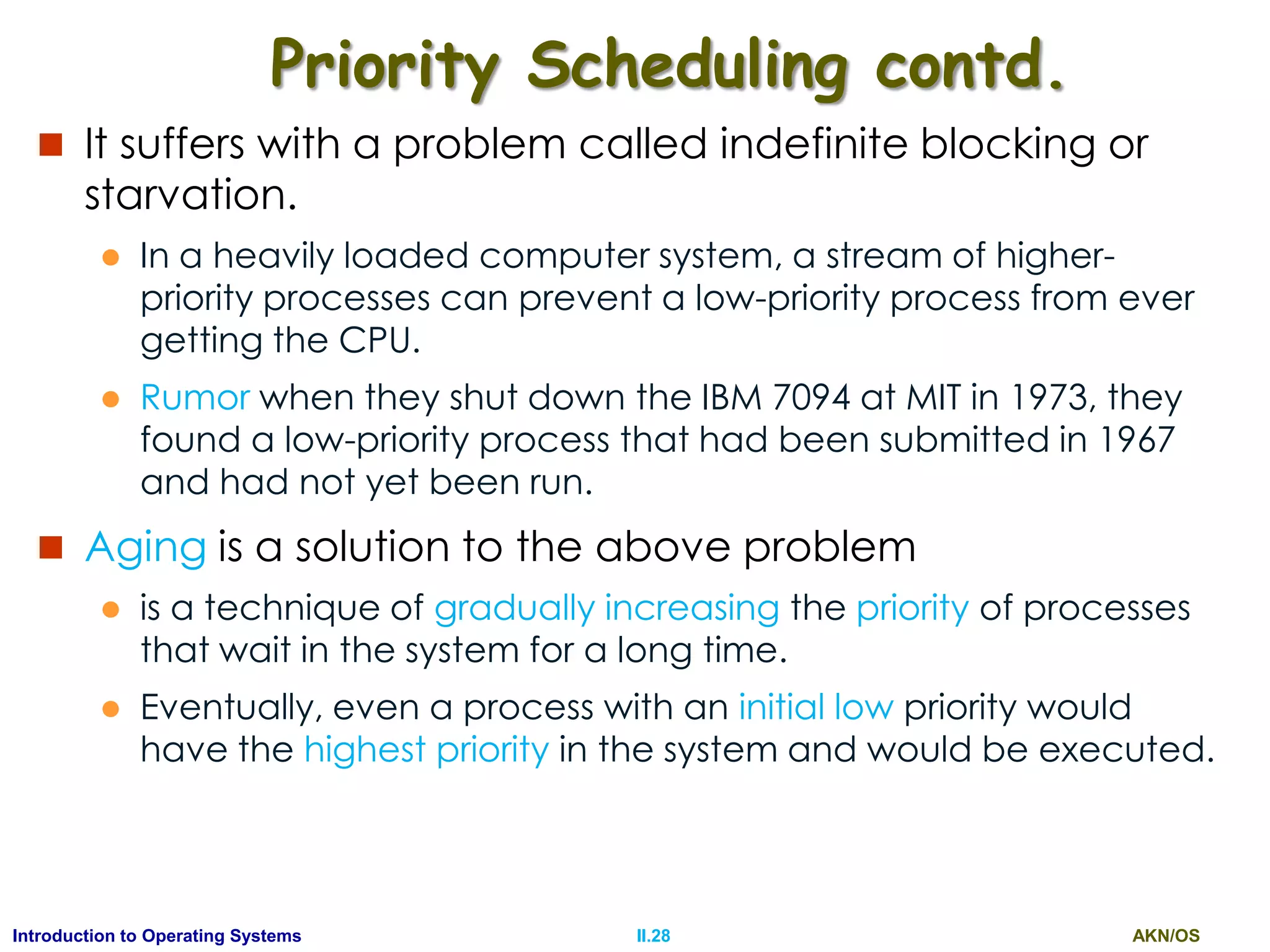 Priority Scheduling contd.

It suffers with a problem called indefinite blocking or starvation.

In a heavily loaded computer system, a stream of higher-priority processes can prevent a low-priority process from ever getting the CPU.

Rumor when they shut down the IBM 7094 at MIT in 1973, they found a low-priority process that had been submitted in 1967 and had not yet been run.

Aging is a solution to the above problem

is a technique of gradually increasing the priority of processes that wait in the system for a long time.

Eventually, even a process with an initial low priority would have the highest priority in the system and would be executed.

Introduction to Operating Systems

II.28

AKN/OS